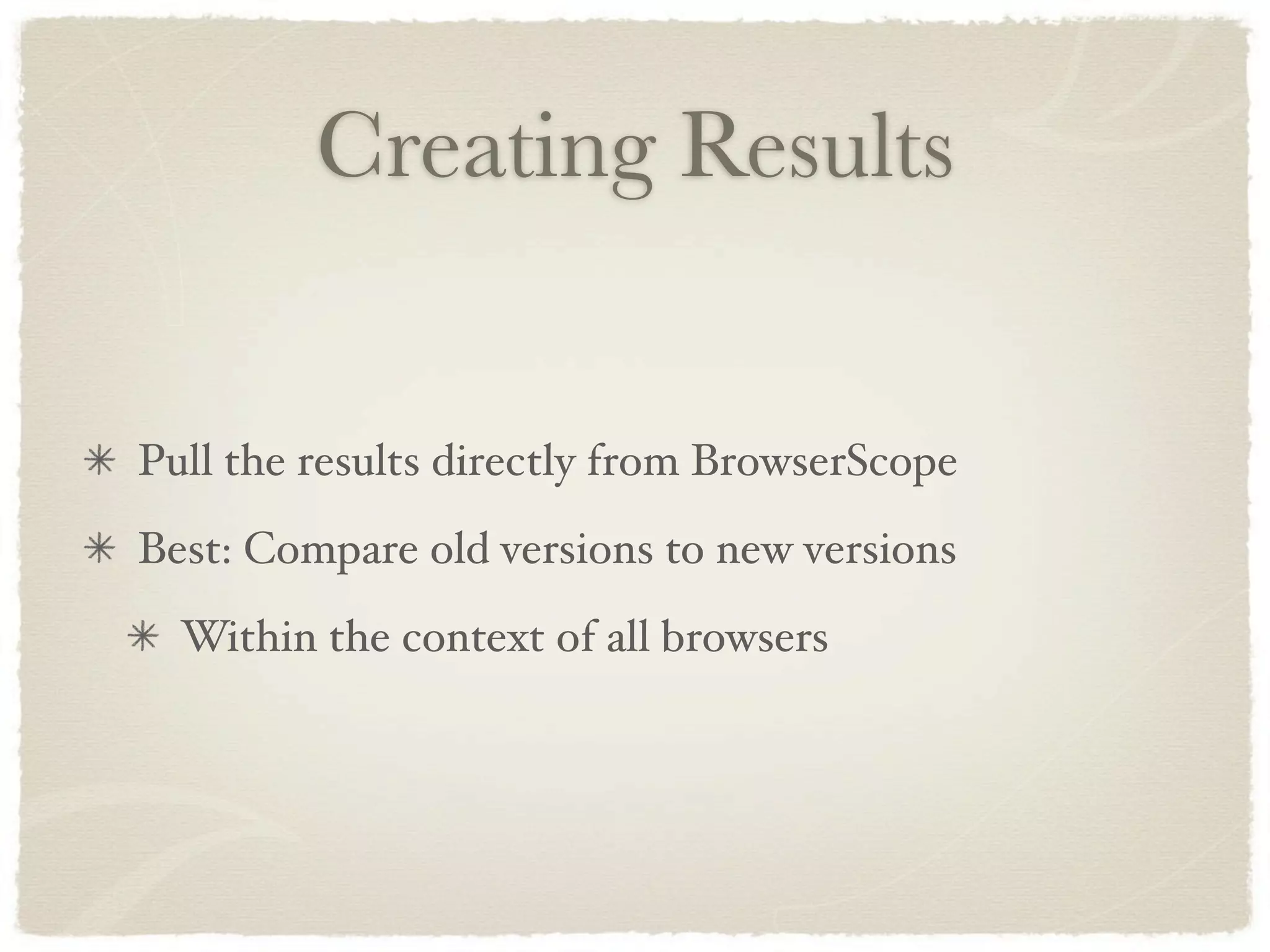 Creating Results

✳ Pull the results directly from BrowserScope

✳ Best: Compare old versions to new versions

✳ Within the context of all browsers